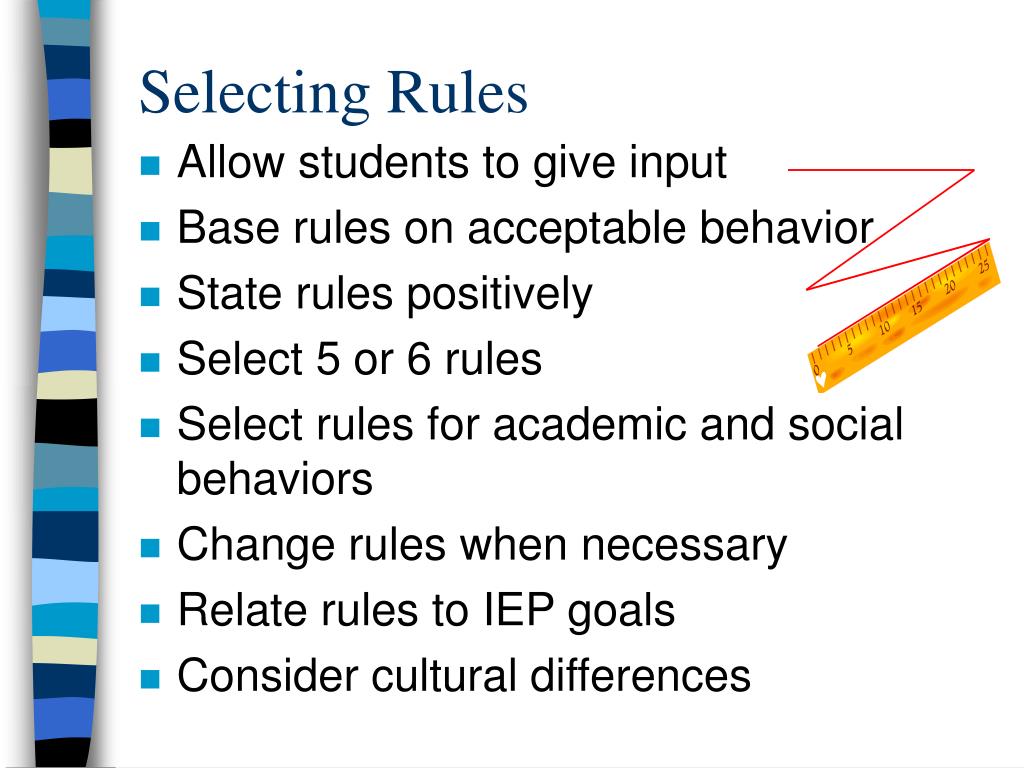 Selecting Rules

- Allow students to give input
- Base rules on acceptable behavior
- State rules positively
- Select 5 or 6 rules
- Select rules for academic and social behaviors
- Change rules when necessary
- Relate rules to IEP goals
- Consider cultural differences

0 5 10 15 20 25